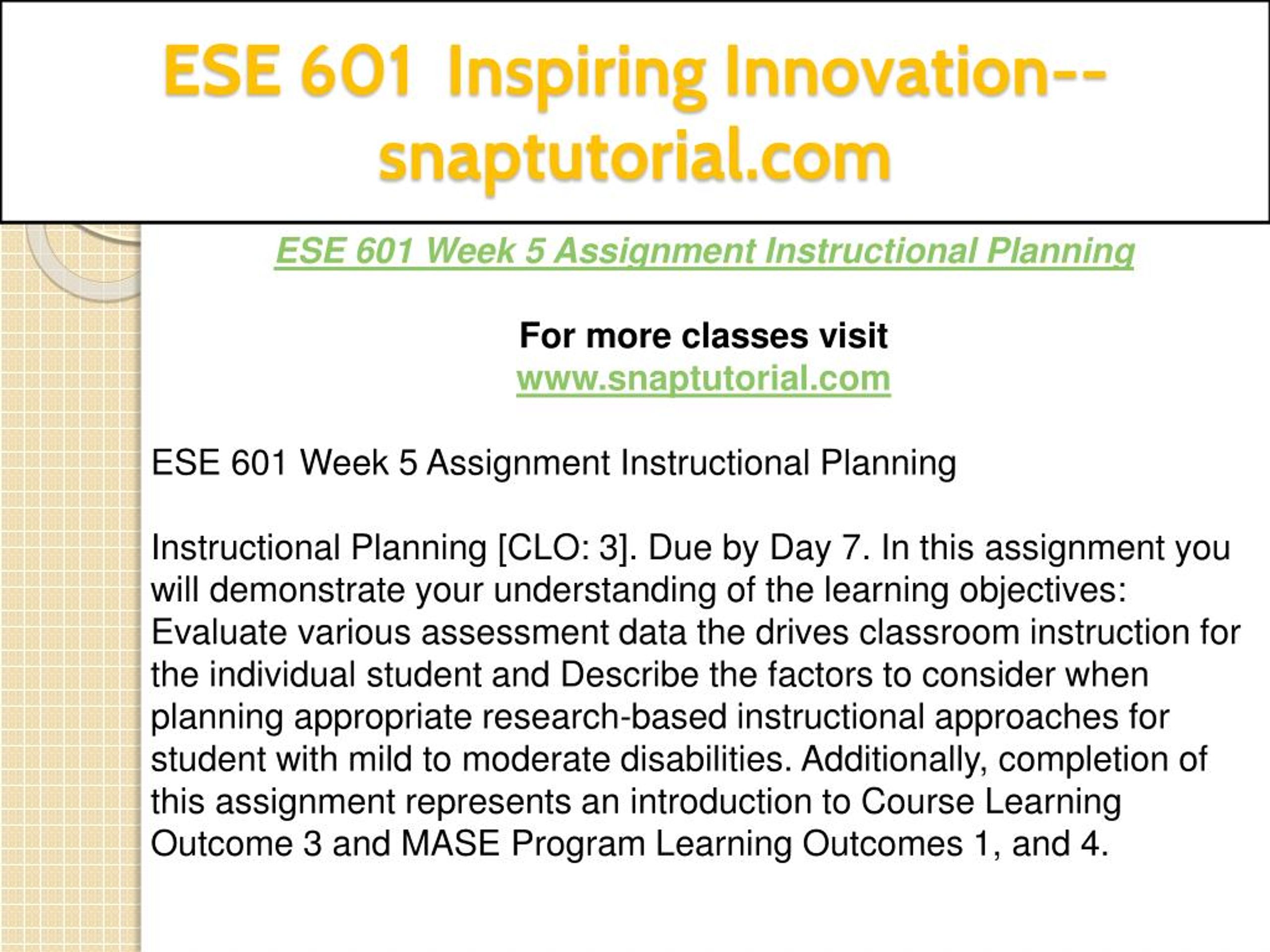 ESE 601 Inspiring Innovation--snaptutorial.com

ESE 601 Week 5 Assignment Instructional Planning

For more classes visit
www.snaptutorial.com

ESE 601 Week 5 Assignment Instructional Planning

Instructional Planning [CLO: 3]. Due by Day 7. In this assignment you will demonstrate your understanding of the learning objectives: Evaluate various assessment data the drives classroom instruction for the individual student and Describe the factors to consider when planning appropriate research-based instructional approaches for student with mild to moderate disabilities. Additionally, completion of this assignment represents an introduction to Course Learning Outcome 3 and MASE Program Learning Outcomes 1, and 4.